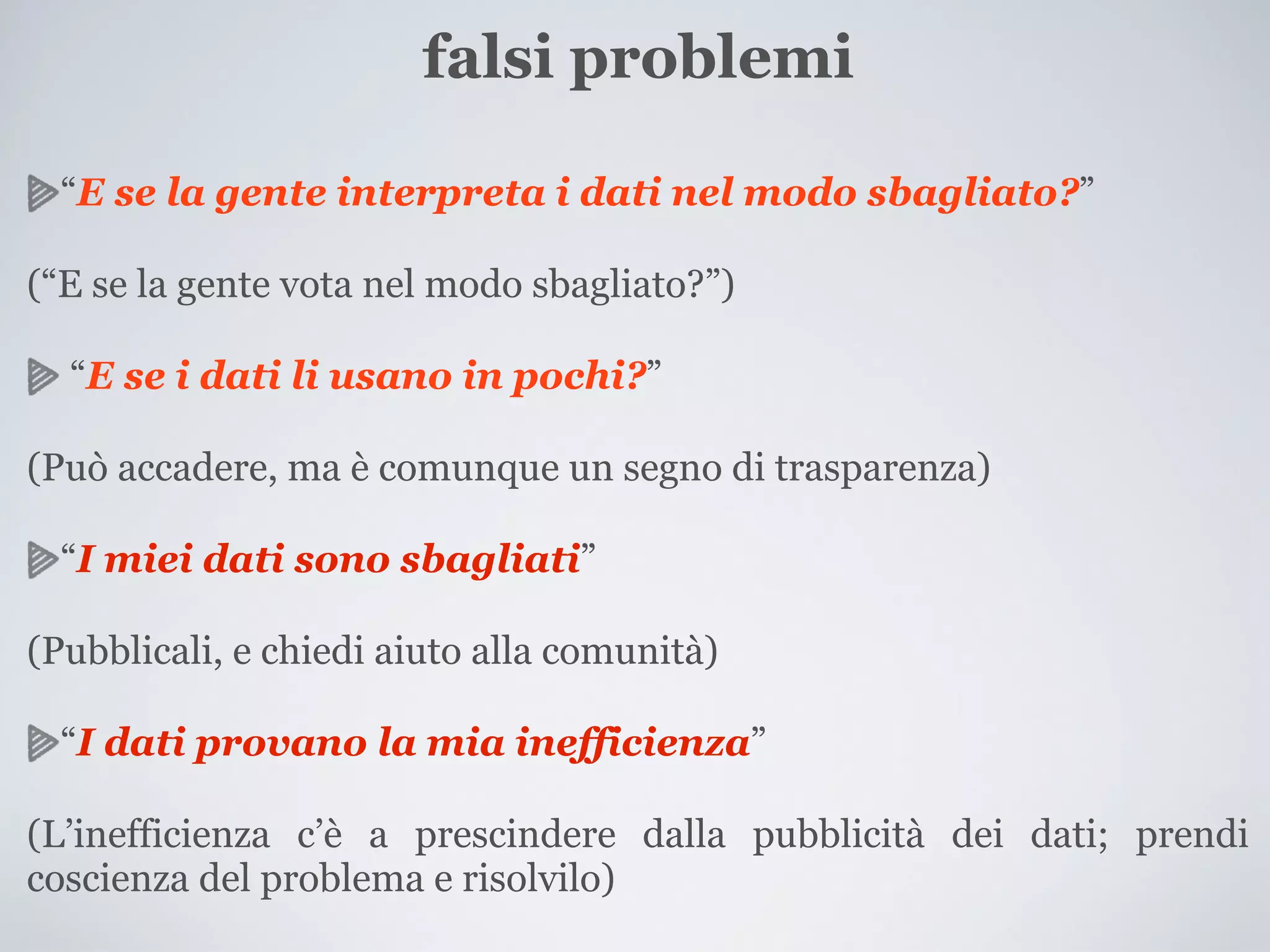 falsi problemi

“E se la gente interpreta i dati nel modo sbagliato?”

(“E se la gente vota nel modo sbagliato?”)

“E se i dati li usano in pochi?”

(Può accadere, ma è comunque un segno di trasparenza)

“I miei dati sono sbagliati”

(Pubblicali, e chiedi aiuto alla comunità)

“I dati provano la mia inefficienza”

(L’inefficienza c’è a prescindere dalla pubblicità dei dati; prendi coscienza del problema e risolvilo)